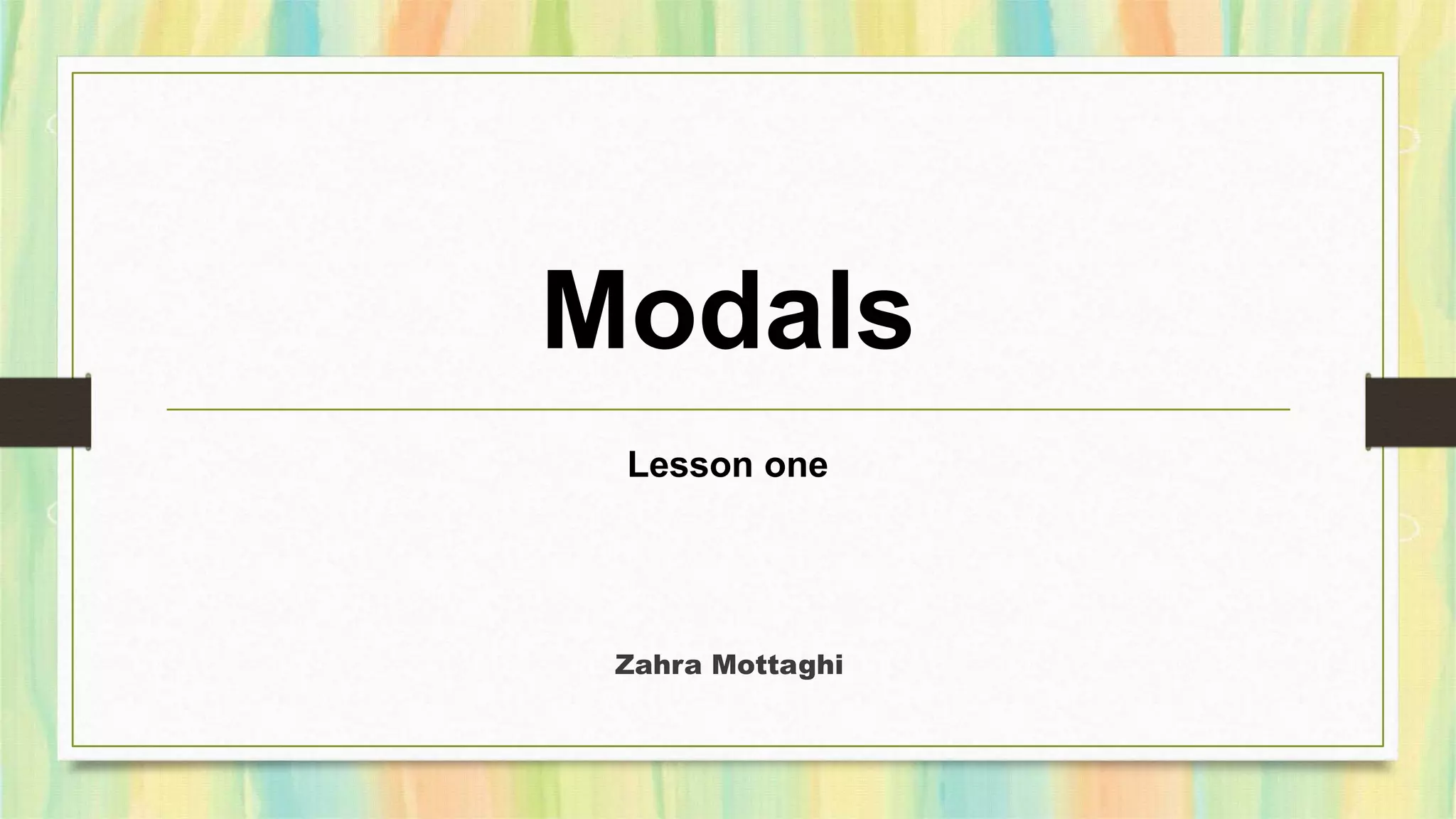 Modals

Lesson one

Zahra Mottaghi